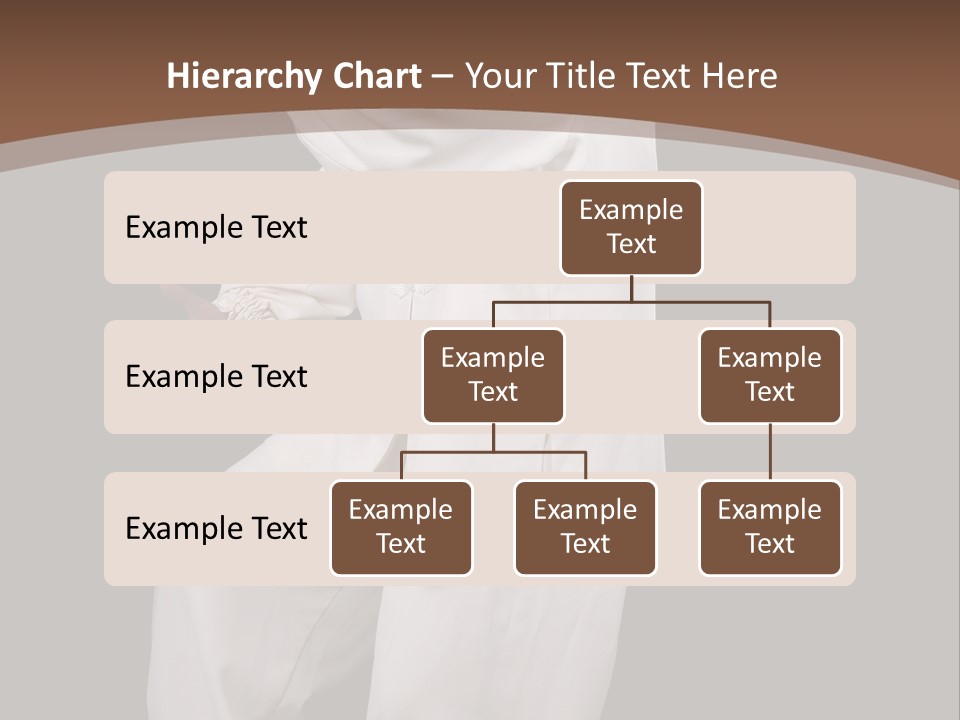 Hierarchy Chart – Your Title Text Here

Example Text

Example Text

Example Text

Example Text

Example Text

Example Text

Example Text

Example Text

Example Text